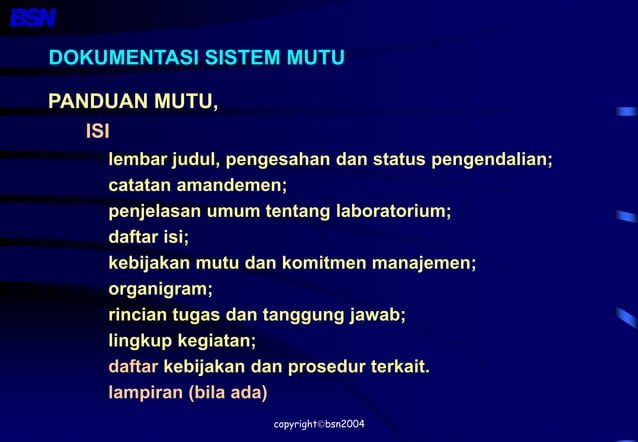 BSN

DOKUMENTASI SISTEM MUTU

PANDUAN MUTU,

ISI

lembar judul, pengesahan dan status pengendalian;
catatan amandemen;
penjelasan umum tentang laboratorium;
daftar isi;
kebijakan mutu dan komitmen manajemen;
organigram;
rincian tugas dan tanggung jawab;
lingkup kegiatan;
daftar kebijakan dan prosedur terkait.
lampiran (bila ada)

copyright©bsn2004